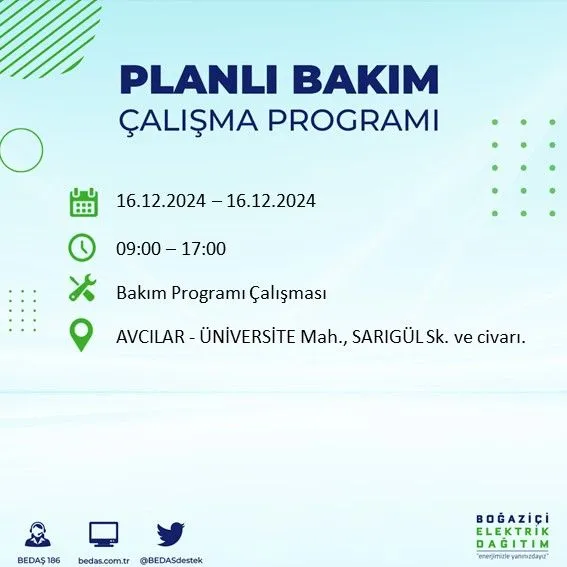 PLANLI BAKIM
ÇALIŞMA PROGRAMI

16.12.2024 – 16.12.2024

09:00 – 17:00

Bakım Programı Çalışması

AVCILAR - ÜNİVERSİTE Mah., SARIGÜL Sk. ve civarı.

BEDAŞ 186

bedas.com.tr

@BEDASdestek

BOĞAZİÇİ
ELEKTRİK
DAĞITIM
"enerjimizle yanınızdayız"